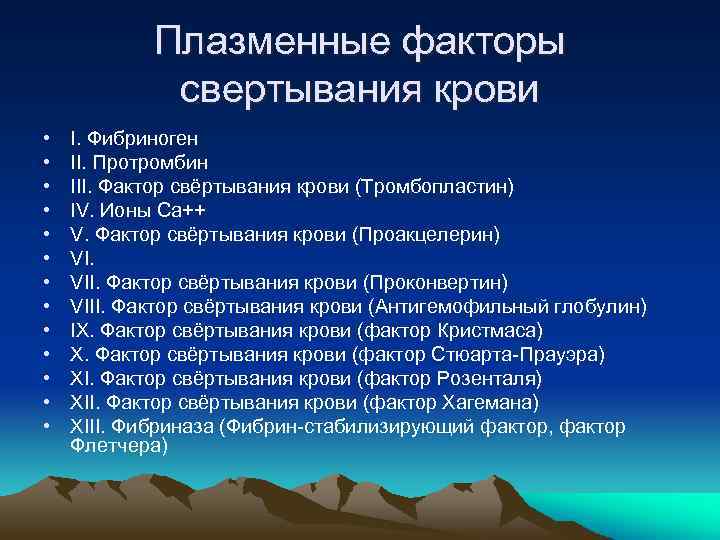 Плазменные факторы свертывания крови

• I. Фибриноген
• II. Протромбин
• III. Фактор свёртывания крови (Тромбопластин)
• IV. Ионы Ca++
• V. Фактор свёртывания крови (Проакцелерин)
• VI.
• VII. Фактор свёртывания крови (Проконвертин)
• VIII. Фактор свёртывания крови (Антигемофильный глобулин)
• IX. Фактор свёртывания крови (фактор Кристмаса)
• X. Фактор свёртывания крови (фактор Стюарта-Прауэра)
• XI. Фактор свёртывания крови (фактор Розенталя)
• XII. Фактор свёртывания крови (фактор Хагемана)
• XIII. Фибриназа (Фибрин-стабилизирующий фактор, фактор Флетчера)